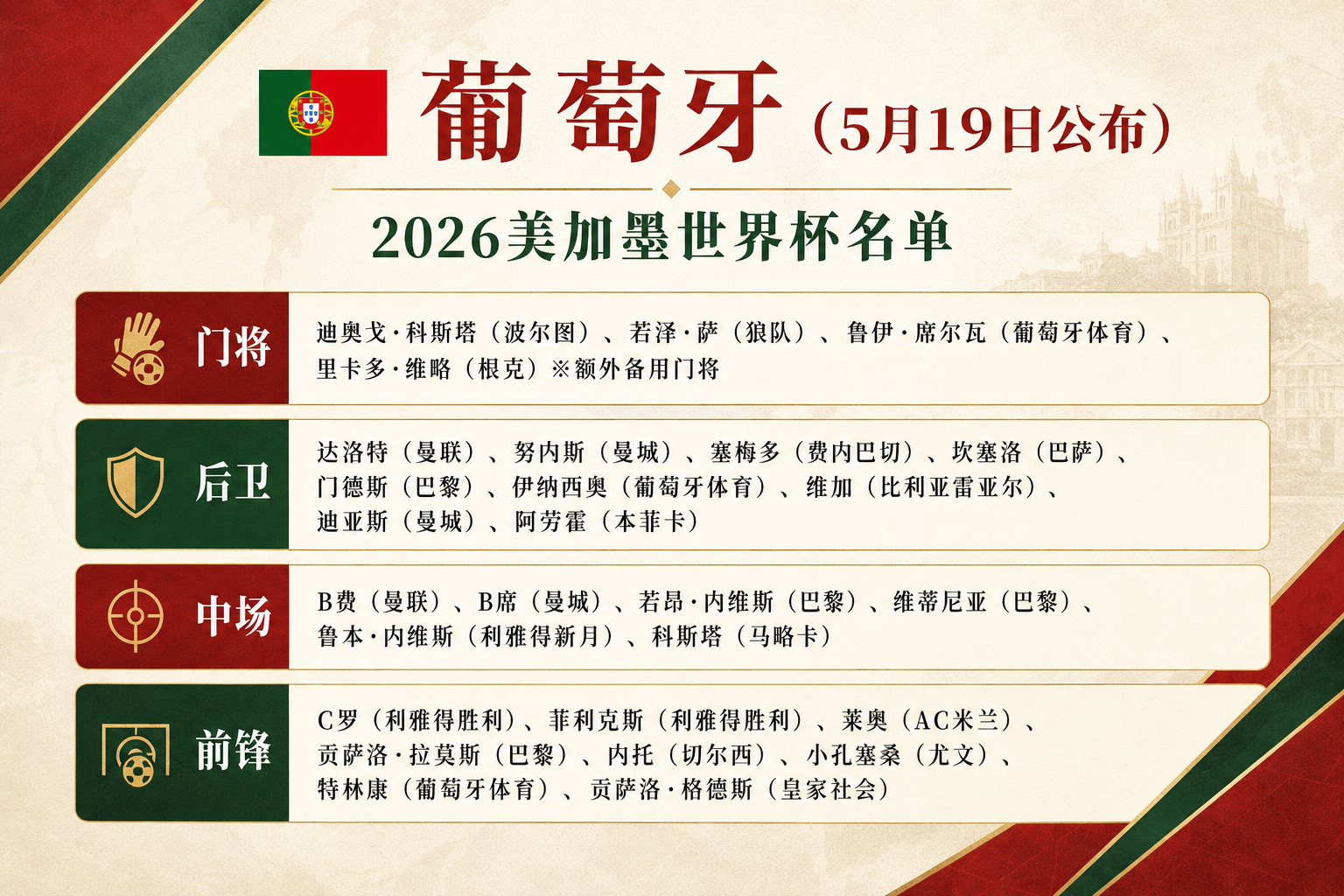 葡萄牙（5月19日公布）

2026美加墨世界杯名单

门将
迪奥戈·科斯塔（波尔图）、若泽·萨（狼队）、鲁伊·席尔瓦（葡萄牙体育）、里卡多·维略（根克）※额外备用门将

后卫
达洛特（曼联）、努内斯（曼城）、塞梅多（费内巴切）、坎塞洛（巴萨）、门德斯（巴黎）、伊纳西奥（葡萄牙体育）、维加（比利亚雷亚尔）、迪亚斯（曼城）、阿劳霍（本菲卡）

中场
B费（曼联）、B席（曼城）、若昂·内维斯（巴黎）、维蒂尼亚（巴黎）、鲁本·内维斯（利雅得新月）、科斯塔（马略卡）

前锋
C罗（利雅得胜利）、菲利克斯（利雅得胜利）、莱奥（AC米兰）、贡萨洛·拉莫斯（巴黎）、内托（切尔西）、小孔塞桑（尤文）、特林康（葡萄牙体育）、贡萨洛·格德斯（皇家社会）